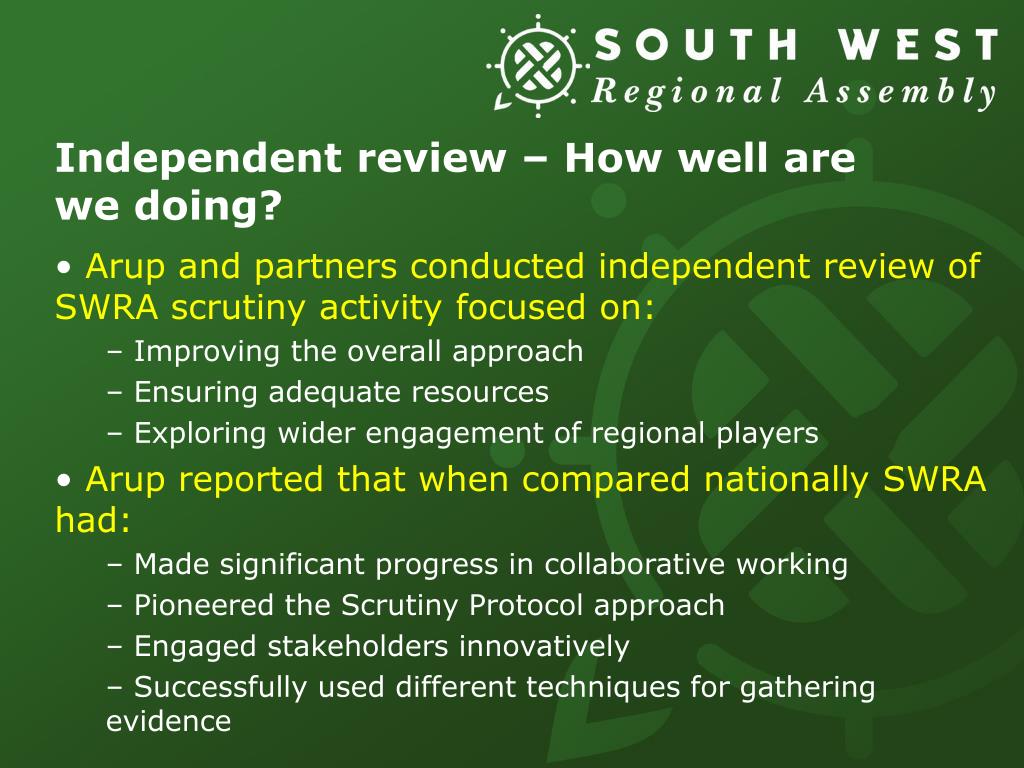 SOUTH WEST
Regional Assembly

Independent review – How well are we doing?

• Arup and partners conducted independent review of SWRA scrutiny activity focused on:
– Improving the overall approach
– Ensuring adequate resources
– Exploring wider engagement of regional players

• Arup reported that when compared nationally SWRA had:
– Made significant progress in collaborative working
– Pioneered the Scrutiny Protocol approach
– Engaged stakeholders innovatively
– Successfully used different techniques for gathering evidence